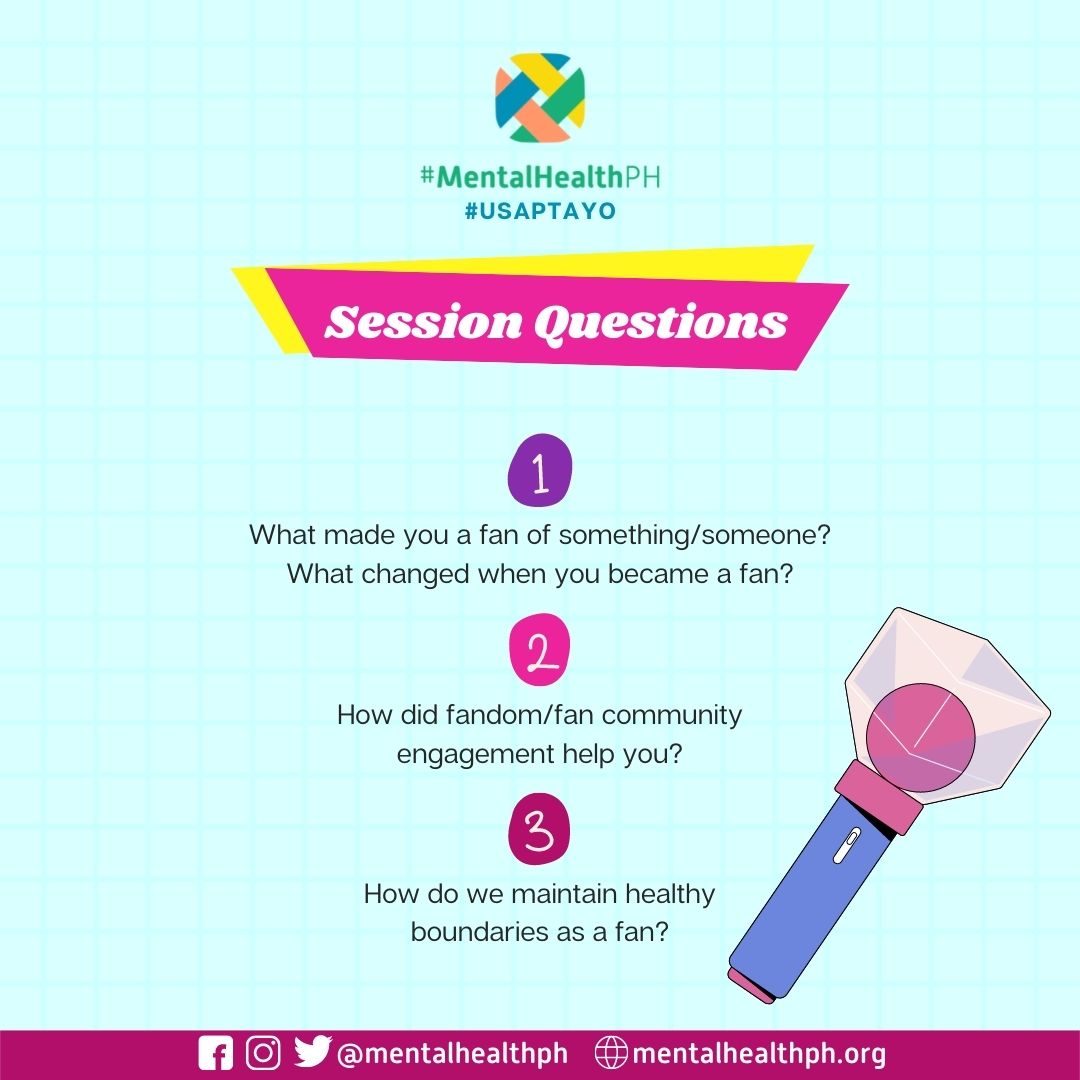 #MentalHealthPH
#USAPTAYO

Session Questions

1

What made you a fan of something/someone? What changed when you became a fan?

2

How did fandom/fan community engagement help you?

3

How do we maintain healthy boundaries as a fan?

@mentalhealthph mentalhealthph.org